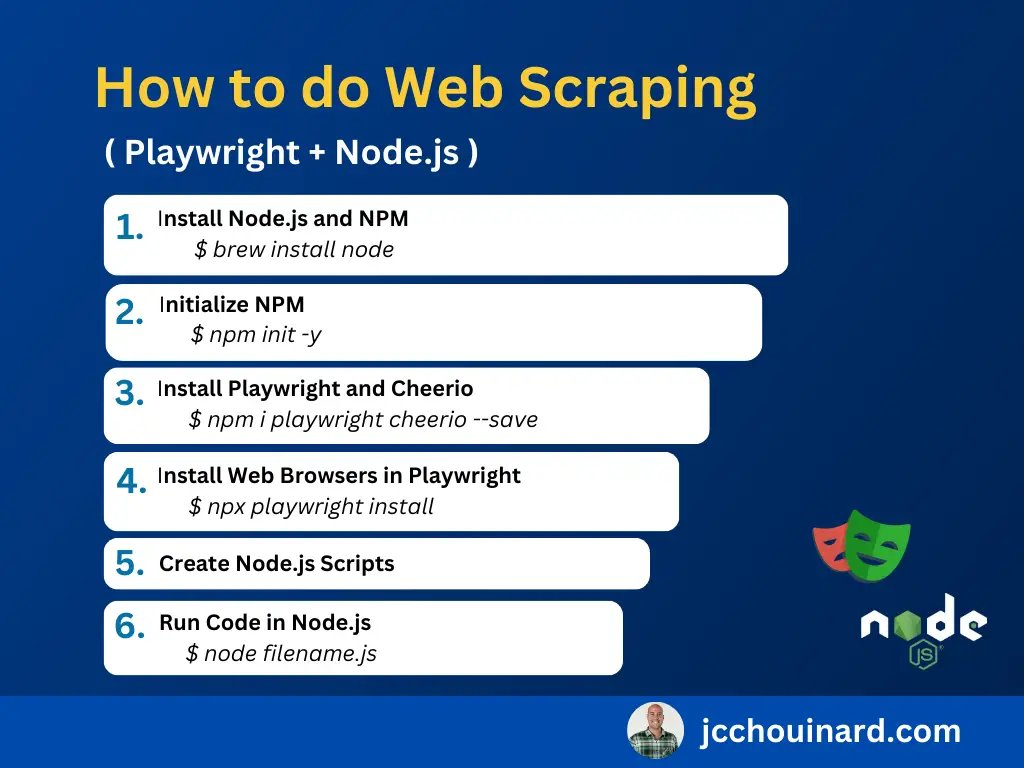 How to do Web Scraping

( Playwright + Node.js )

1. Install Node.js and NPM
$ brew install node

2. Initialize NPM
$ npm init -y

3. Install Playwright and Cheerio
$ npm i playwright cheerio --save

4. Install Web Browsers in Playwright
$ npx playwright install

5. Create Node.js Scripts

6. Run Code in Node.js
$ node filename.js

node JS

jcchouinard.com